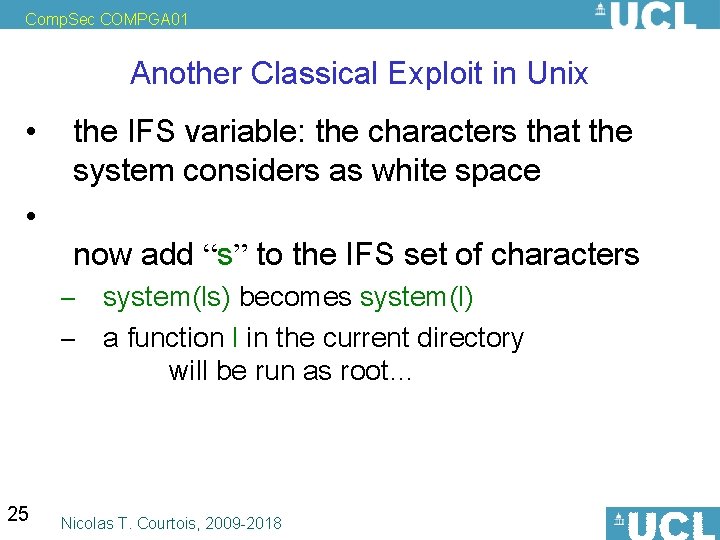 CompSec COMPGA01

UCL

Another Classical Exploit in Unix

• the IFS variable: the characters that the system considers as white space

•

now add “s” to the IFS set of characters

– system(ls) becomes system(l)

– a function l in the current directory will be run as root…

25

Nicolas T. Courtois, 2009-2018

UCL